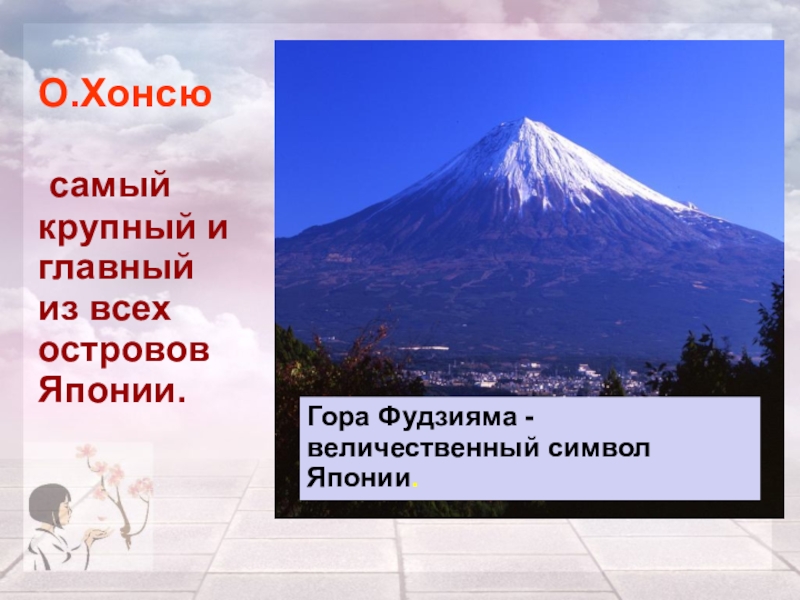 О.Хонсю

самый крупный и главный из всех островов Японии.

Гора Фудзияма - величественный символ Японии.